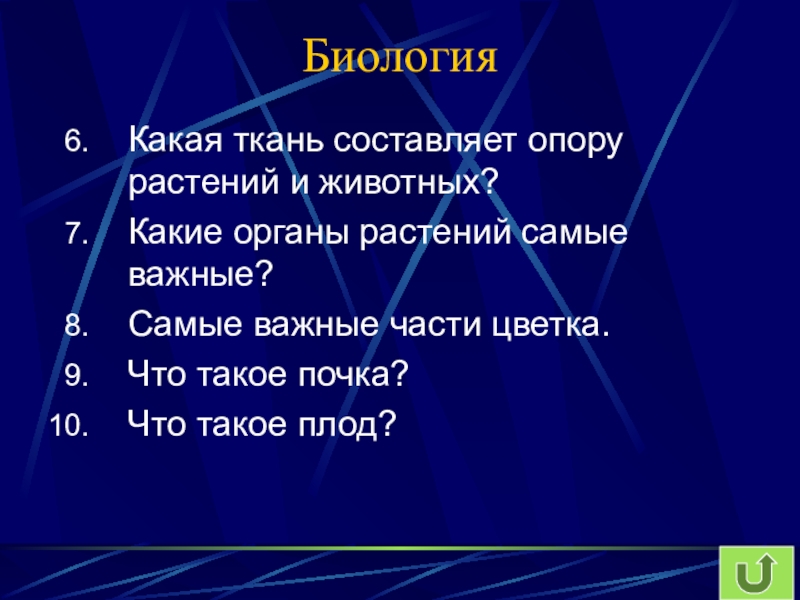 Биология

6. Какая ткань составляет опору растений и животных?
7. Какие органы растений самые важные?
8. Самые важные части цветка.
9. Что такое почка?
10. Что такое плод?